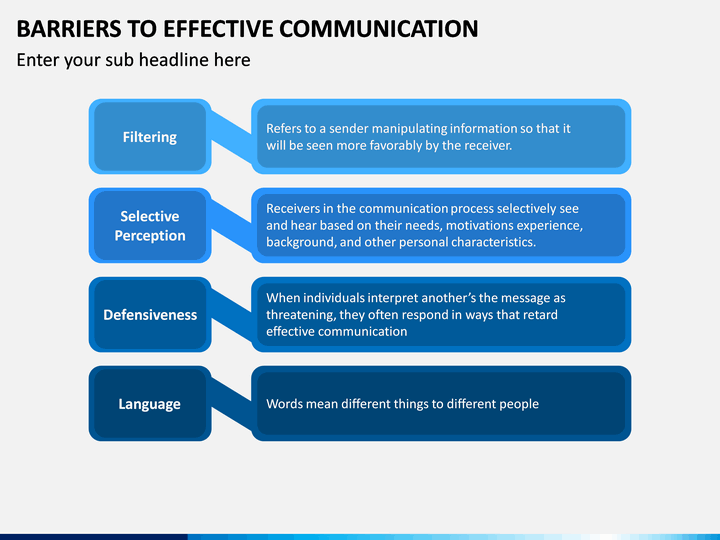 BARRIERS TO EFFECTIVE COMMUNICATION
Enter your sub headline here

Filtering

Refers to a sender manipulating information so that it will be seen more favorably by the receiver.

Selective Perception

Receivers in the communication process selectively see and hear based on their needs, motivations experience, background, and other personal characteristics.

Defensiveness

When individuals interpret another's the message as threatening, they often respond in ways that retard effective communication

Language

Words mean different things to different people